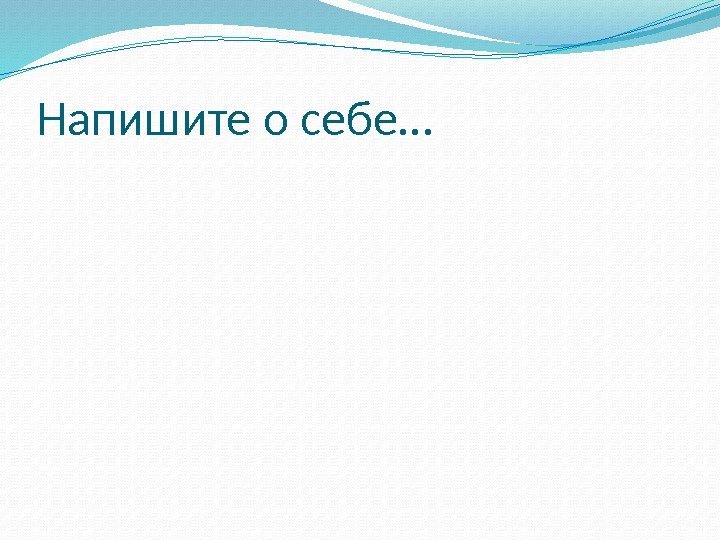 Напишите о себе…